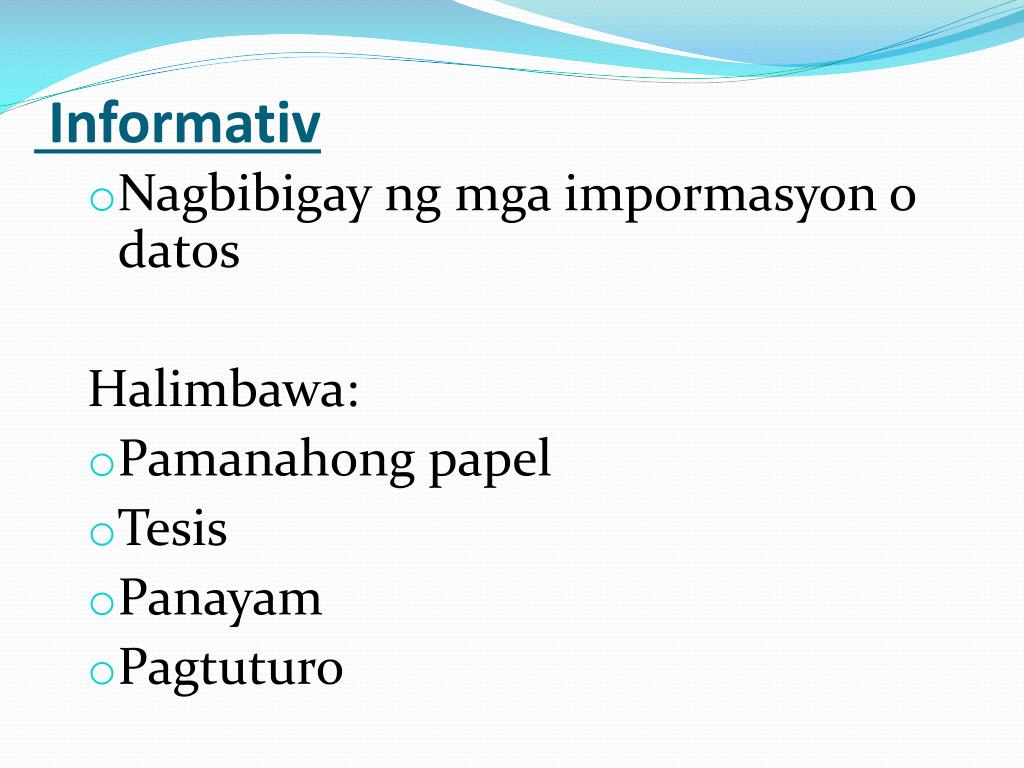 Informativ

o Nagbibigay ng mga impormasyon o datos

Halimbawa:
o Pamanahong papel
o Tesis
o Panayam
o Pagtuturo